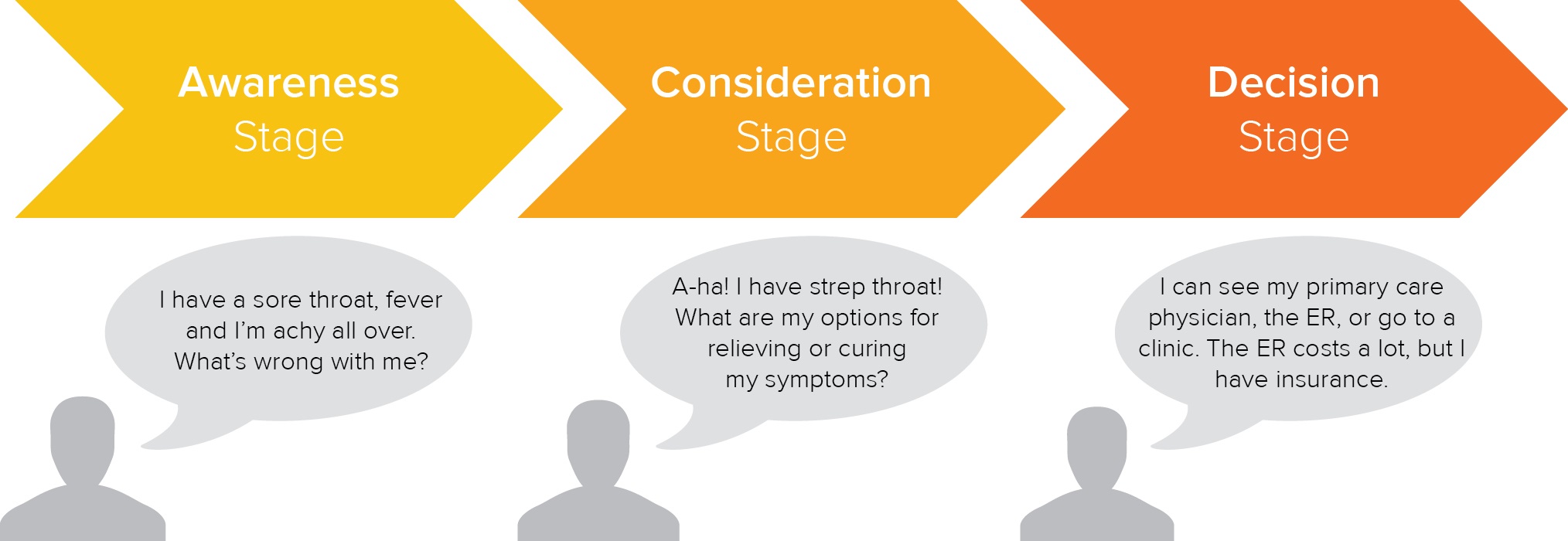 Awareness Stage

Consideration Stage

Decision Stage

I have a sore throat, fever and I'm achy all over. What's wrong with me?

A-ha! I have strep throat! What are my options for relieving or curing my symptoms?

I can see my primary care physician, the ER, or go to a clinic. The ER costs a lot, but I have insurance.